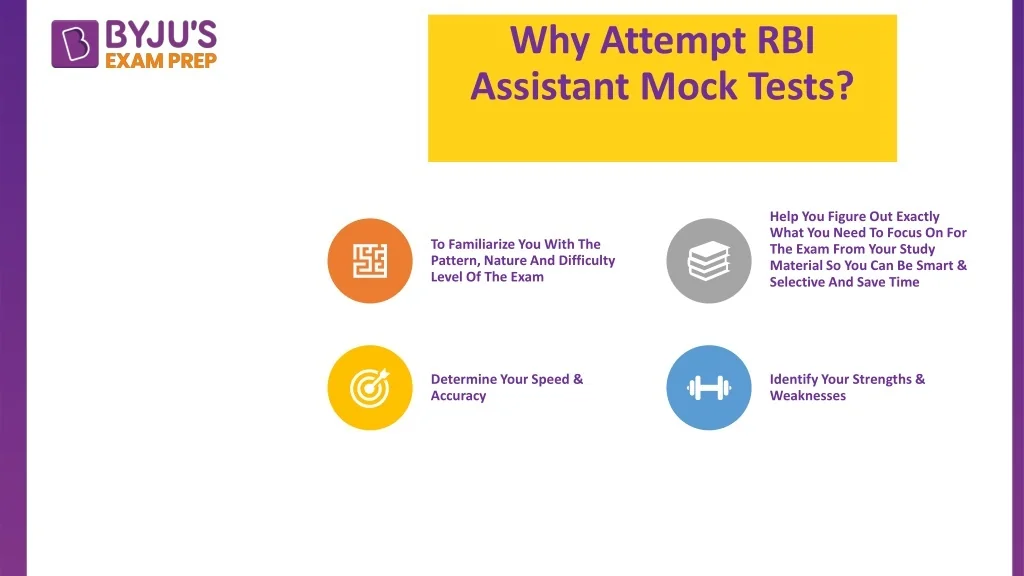 BYJU'S
EXAM PREP

Why Attempt RBI Assistant Mock Tests?

To Familiarize You With The Pattern, Nature And Difficulty Level Of The Exam

Help You Figure Out Exactly What You Need To Focus On For The Exam From Your Study Material So You Can Be Smart & Selective And Save Time

Determine Your Speed & Accuracy

Identify Your Strengths & Weaknesses